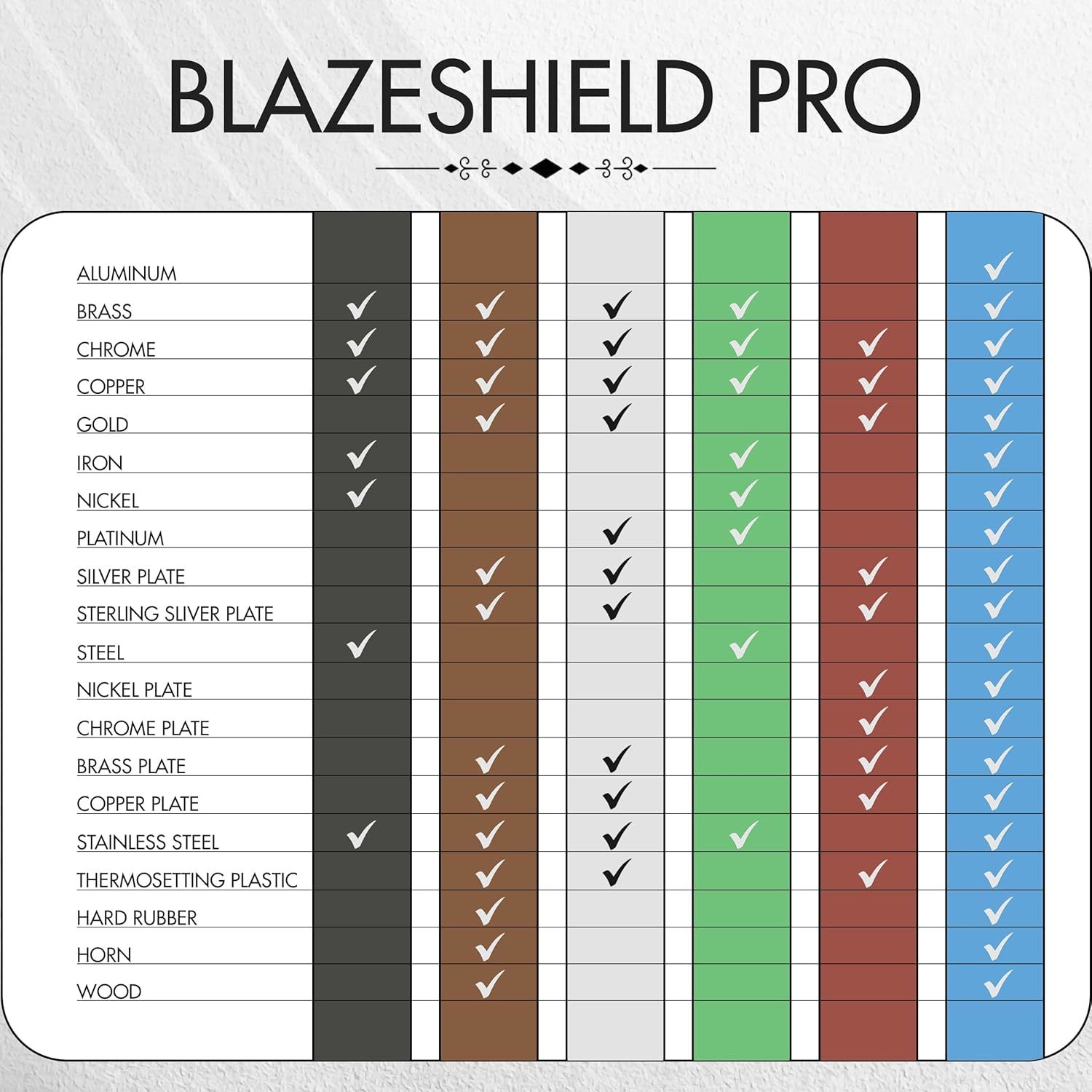 BLAZESHIELD PRO

| | | | | | | |
|---|---|---|---|---|---|---|
| ALUMINUM | | | | | | ✓ |
| BRASS | ✓ | ✓ | ✓ | ✓ | | ✓ |
| CHROME | ✓ | ✓ | ✓ | ✓ | ✓ | ✓ |
| COPPER | ✓ | ✓ | ✓ | ✓ | ✓ | ✓ |
| GOLD | | ✓ | ✓ | | ✓ | ✓ |
| IRON | ✓ | | | ✓ | | ✓ |
| NICKEL | ✓ | | | ✓ | | ✓ |
| PLATINUM | | | ✓ | ✓ | | ✓ |
| SILVER PLATE | | ✓ | ✓ | | ✓ | ✓ |
| STERLING SLIVER PLATE | | ✓ | ✓ | | ✓ | ✓ |
| STEEL | ✓ | | | ✓ | | ✓ |
| NICKEL PLATE | | | | | ✓ | ✓ |
| CHROME PLATE | | | | | ✓ | ✓ |
| BRASS PLATE | | ✓ | ✓ | | ✓ | ✓ |
| COPPER PLATE | | ✓ | ✓ | | ✓ | ✓ |
| STAINLESS STEEL | ✓ | ✓ | ✓ | ✓ | | ✓ |
| THERMOSETTING PLASTIC | | ✓ | ✓ | | ✓ | ✓ |
| HARD RUBBER | | ✓ | | | | ✓ |
| HORN | | ✓ | | | | ✓ |
| WOOD | | ✓ | | | | ✓ |